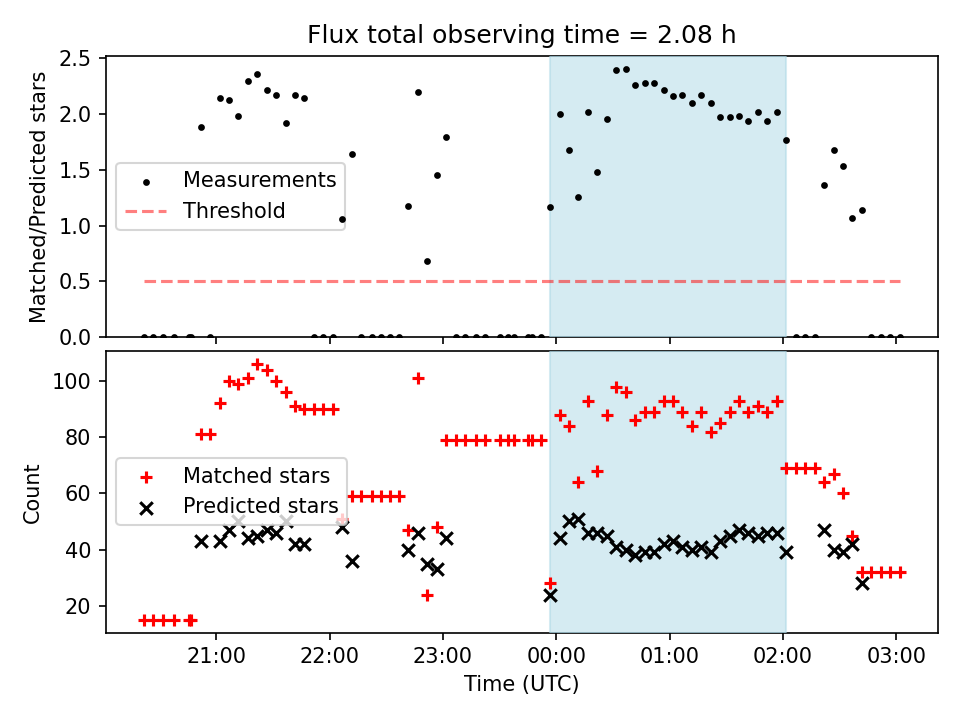 Flux total observing time = 2.08 h

Matched/Predicted stars

2.5
2.0
1.5
1.0
0.5
0.0

Measurements
Threshold

Count

100
80
60
40
20

Matched stars
Predicted stars

21:00
22:00
23:00
00:00
01:00
02:00
03:00

Time (UTC)